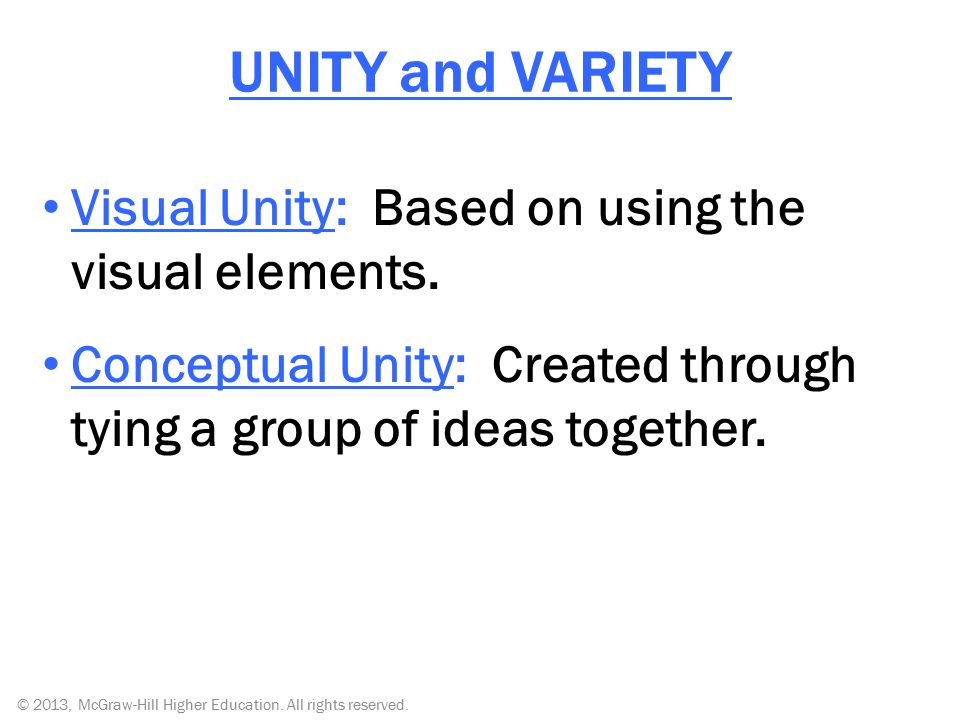 UNITY and VARIETY

• Visual Unity: Based on using the visual elements.

• Conceptual Unity: Created through tying a group of ideas together.

© 2013, McGraw-Hill Higher Education. All rights reserved.